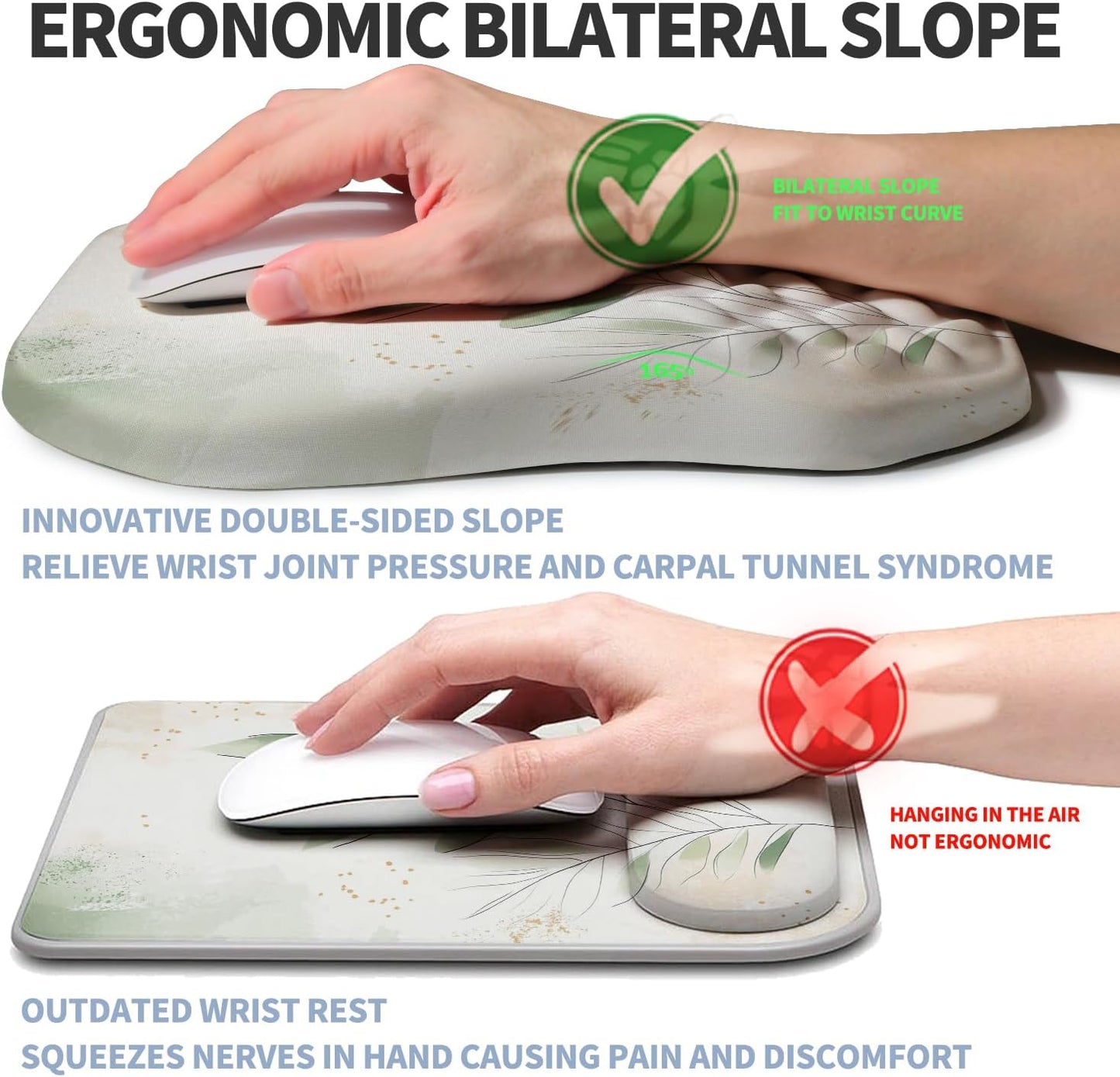 ERGONOMIC BILATERAL SLOPE

BILATERAL SLOPE
FIT TO WRIST CURVE

165°

INNOVATIVE DOUBLE-SIDED SLOPE
RELIEVE WRIST JOINT PRESSURE AND CARPAL TUNNEL SYNDROME

HANGING IN THE AIR
NOT ERGONOMIC

OUTDATED WRIST REST
SQUEEZES NERVES IN HAND CAUSING PAIN AND DISCOMFORT